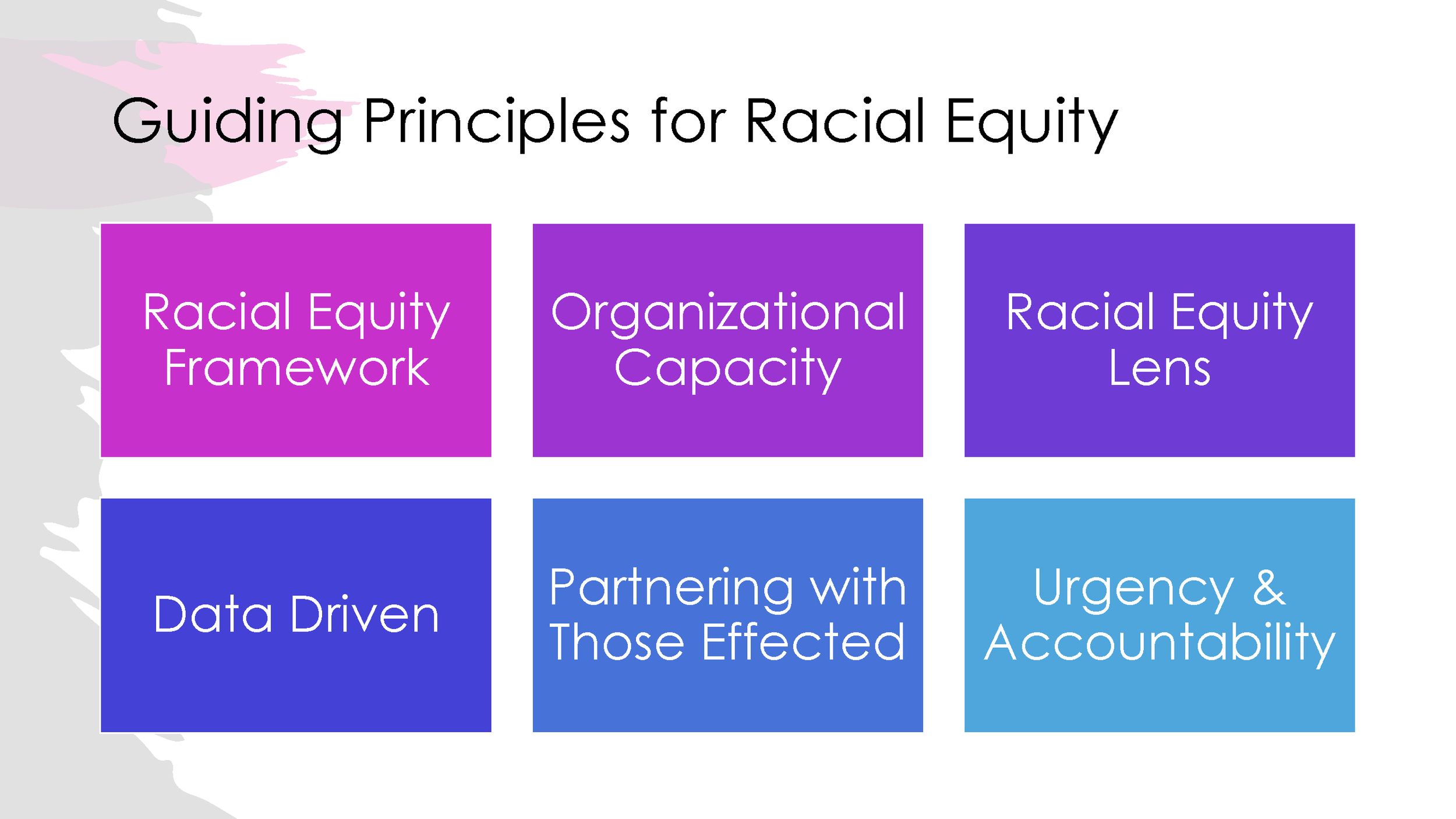 Guiding Principles for Racial Equity

Racial Equity Framework

Organizational Capacity

Racial Equity Lens

Data Driven

Partnering with Those Effected

Urgency & Accountability